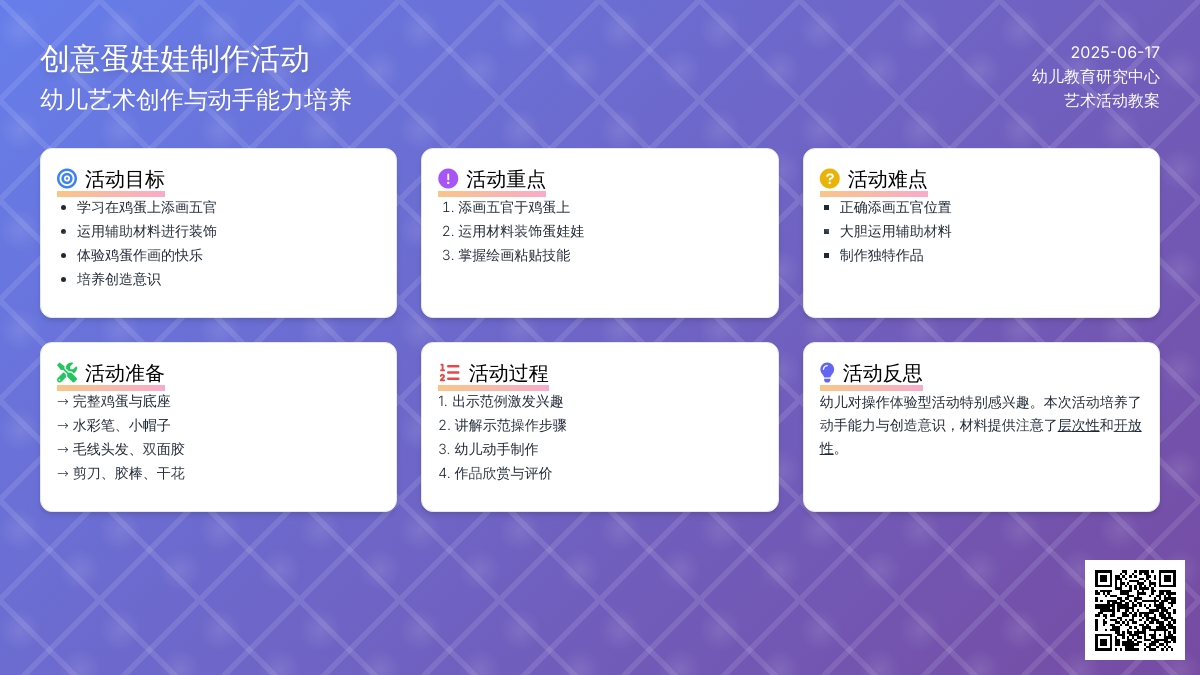 创意蛋娃娃制作活动
幼儿艺术创作与动手能力培养

2025-06-17
幼儿教育研究中心
艺术活动教案

活动目标
- 学习在鸡蛋上添画五官
- 运用辅助材料进行装饰
- 体验鸡蛋作画的快乐
- 培养创造意识

活动重点
1. 添画五官于鸡蛋上
2. 运用材料装饰蛋娃娃
3. 掌握绘画粘贴技能

活动难点
- 正确添画五官位置
- 大胆运用辅助材料
- 制作独特作品

活动准备
→ 完整鸡蛋与底座
→ 水彩笔、小帽子
→ 毛线头发、双面胶
→ 剪刀、胶棒、干花

活动过程
1. 出示范例激发兴趣
2. 讲解示范操作步骤
3. 幼儿动手制作
4. 作品欣赏与评价

活动反思
幼儿对操作体验型活动特别感兴趣。本次活动培养了动手能力与创造意识，材料提供注意了层次性和开放性。